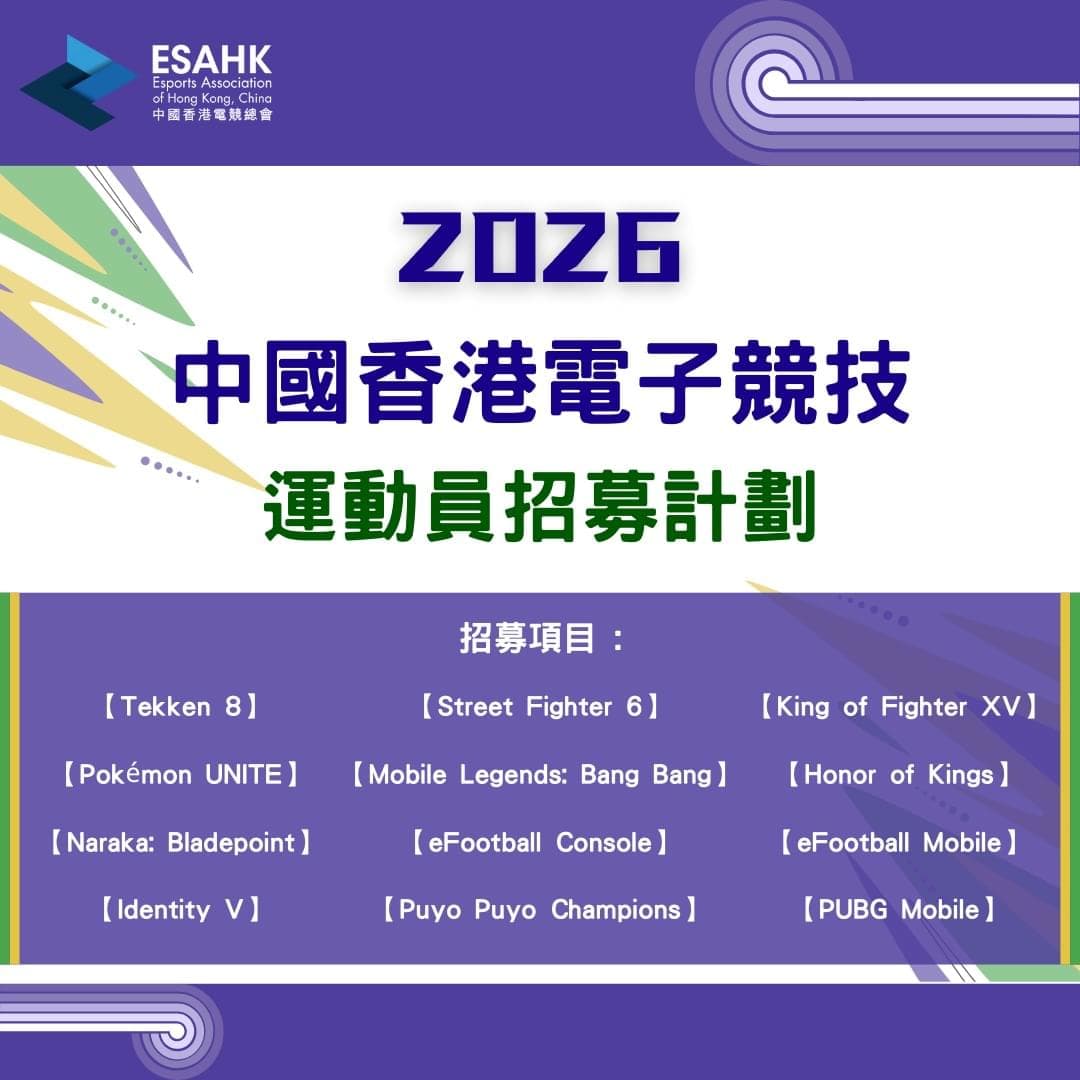 ESAHK
Esports Association of Hong Kong, China
中國香港電競總會

2026
中國香港電子競技
運動員招募計劃

招募項目：

【Tekken 8】 【Street Fighter 6】 【King of Fighter XV】

【Pokémon UNITE】 【Mobile Legends: Bang Bang】 【Honor of Kings】

【Naraka: Bladepoint】 【eFootball Console】 【eFootball Mobile】

【Identity V】 【Puyo Puyo Champions】 【PUBG Mobile】